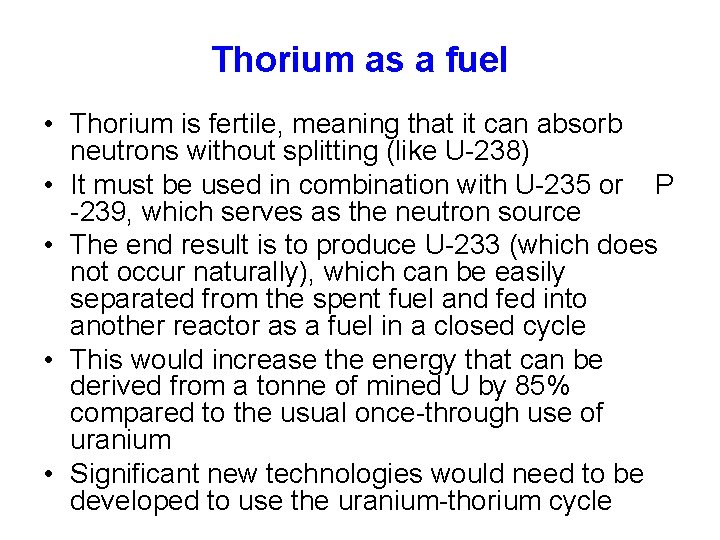 Thorium as a fuel

• Thorium is fertile, meaning that it can absorb neutrons without splitting (like U-238)
• It must be used in combination with U-235 or P -239, which serves as the neutron source
• The end result is to produce U-233 (which does not occur naturally), which can be easily separated from the spent fuel and fed into another reactor as a fuel in a closed cycle
• This would increase the energy that can be derived from a tonne of mined U by 85% compared to the usual once-through use of uranium
• Significant new technologies would need to be developed to use the uranium-thorium cycle